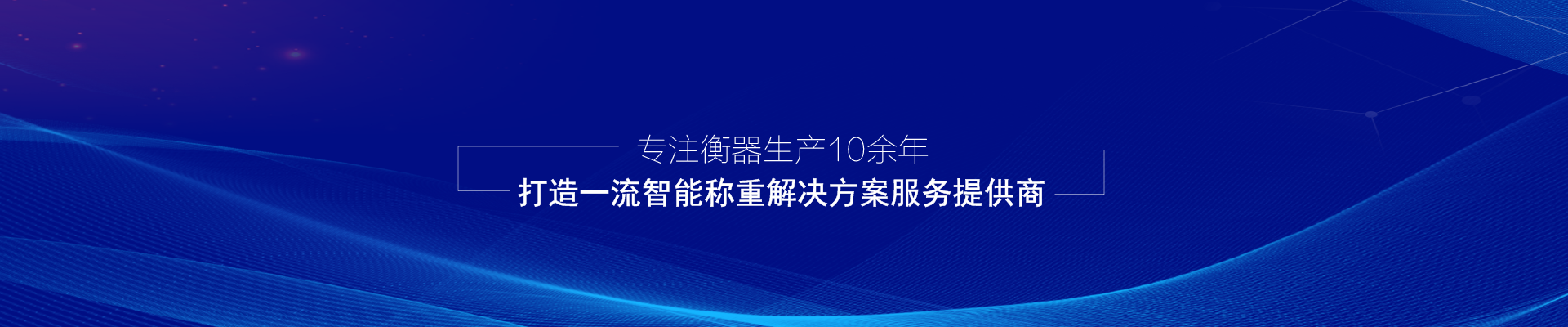 专注衡器生产10余年

打造一流智能称重解决方案服务提供商